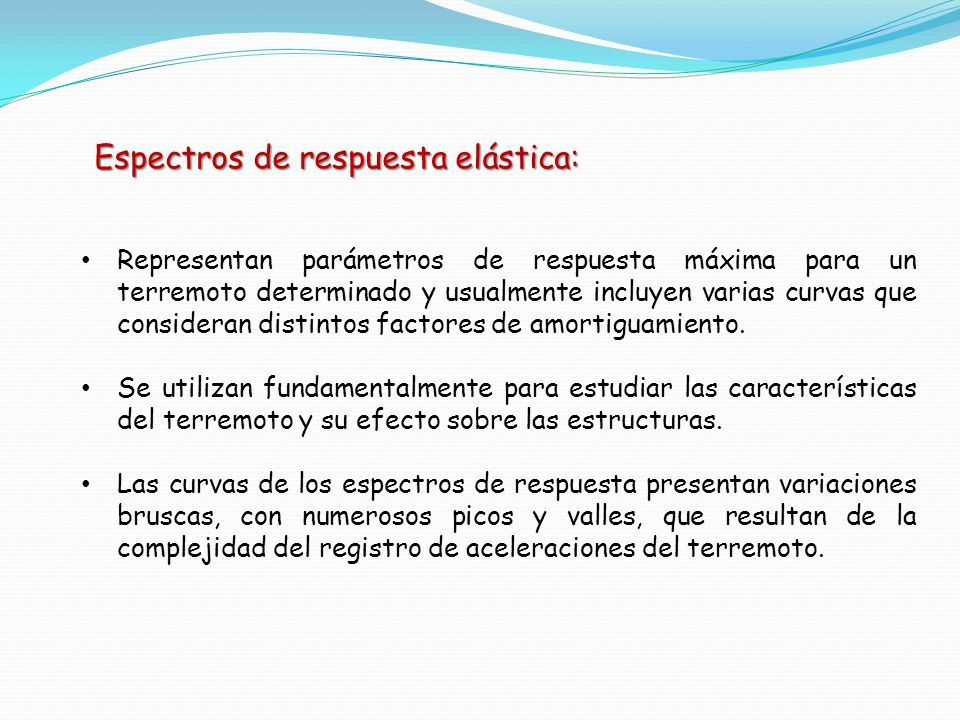 Espectros de respuesta elástica:

• Representan parámetros de respuesta máxima para un terremoto determinado y usualmente incluyen varias curvas que consideran distintos factores de amortiguamiento.

• Se utilizan fundamentalmente para estudiar las características del terremoto y su efecto sobre las estructuras.

• Las curvas de los espectros de respuesta presentan variaciones bruscas, con numerosos picos y valles, que resultan de la complejidad del registro de aceleraciones del terremoto.